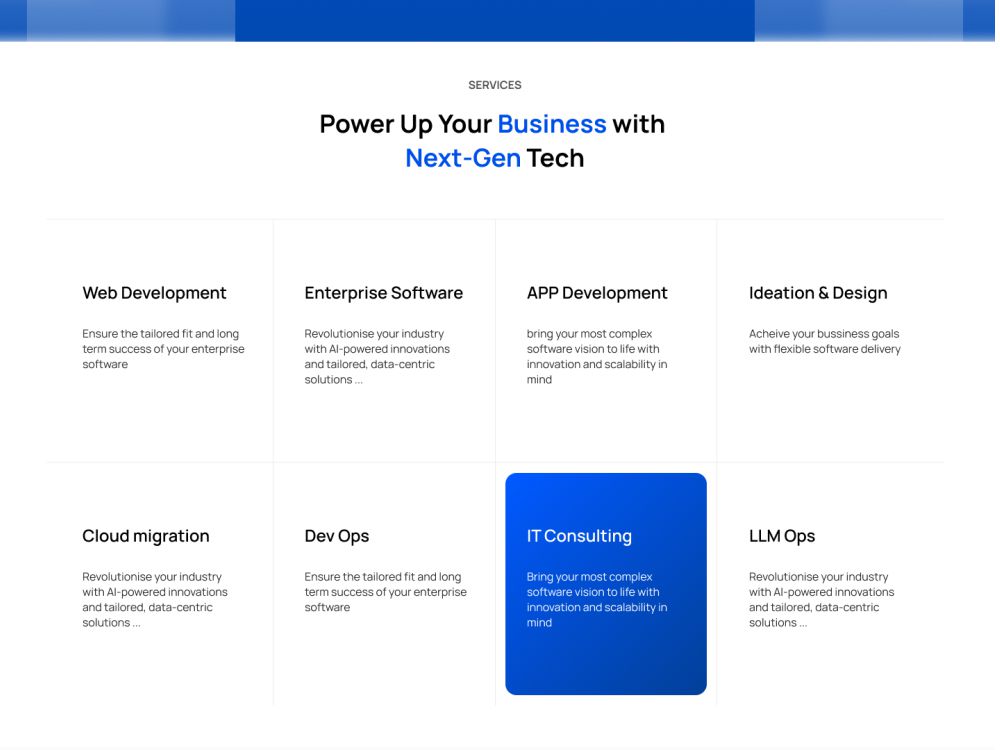 SERVICES

Power Up Your Business with Next-Gen Tech

Web Development

Ensure the tailored fit and long term success of your enterprise software

Enterprise Software

Revolutionise your industry with AI-powered innovations and tailored, data-centric solutions ...

APP Development

bring your most complex software vision to life with innovation and scalability in mind

Ideation & Design

Acheive your bussiness goals with flexible software delivery

Cloud migration

Revolutionise your industry with AI-powered innovations and tailored, data-centric solutions ...

Dev Ops

Ensure the tailored fit and long term success of your enterprise software

IT Consulting

Bring your most complex software vision to life with innovation and scalability in mind

LLM Ops

Revolutionise your industry with AI-powered innovations and tailored, data-centric solutions ...